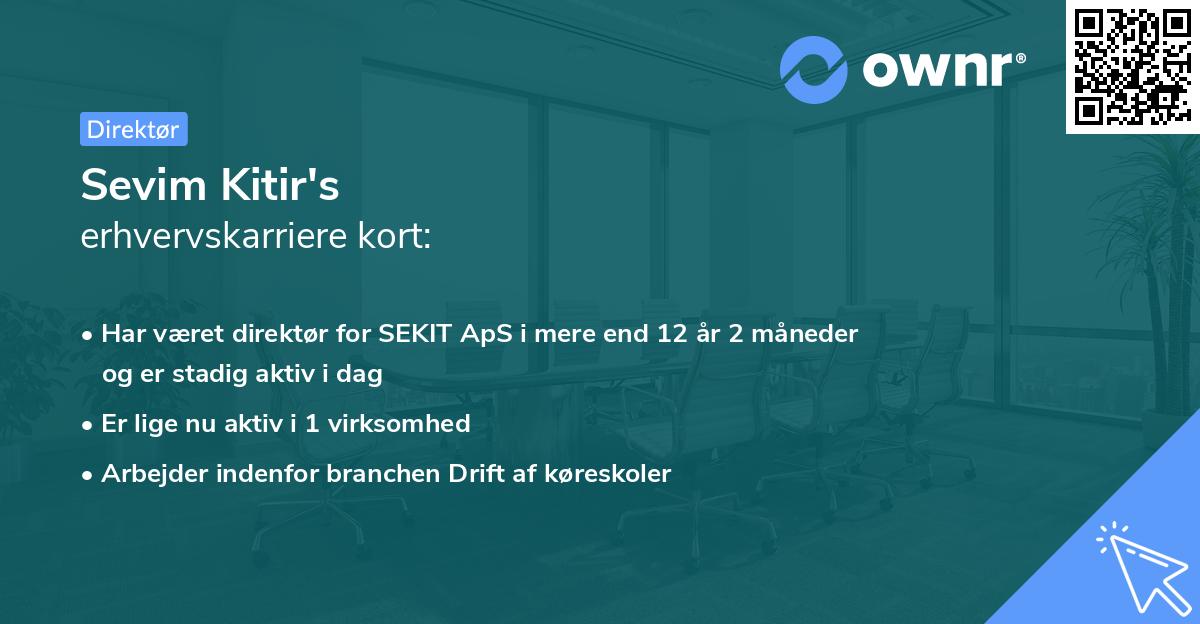 ownr®

Direktør

Sevim Kitir's
erhvervskarriere kort:

• Har været direktør for SEKIT ApS i mere end 12 år 2 måneder og er stadig aktiv i dag

• Er lige nu aktiv i 1 virksomhed

• Arbejder indenfor branchen Drift af køreskoler